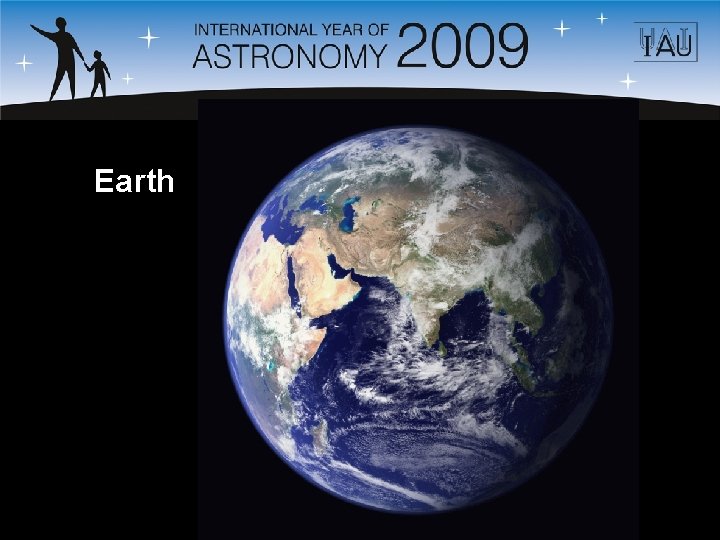 INTERNATIONAL YEAR OF ASTRONOMY 2009

IAU

Earth